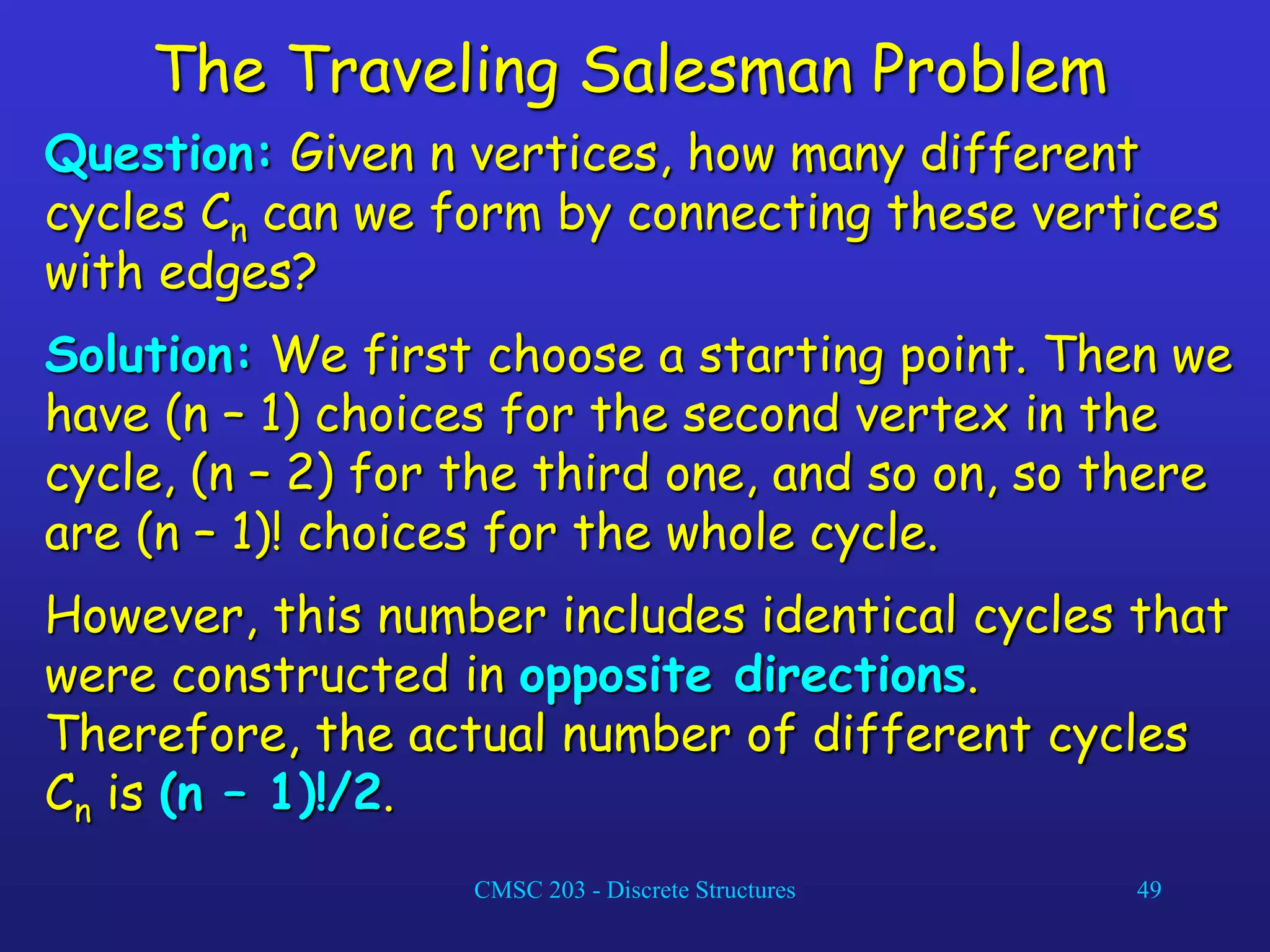 The Traveling Salesman Problem

Question: Given n vertices, how many different cycles $C_n$ can we form by connecting these vertices with edges?

Solution: We first choose a starting point. Then we have (n – 1) choices for the second vertex in the cycle, (n – 2) for the third one, and so on, so there are (n – 1)! choices for the whole cycle.

However, this number includes identical cycles that were constructed in opposite directions. Therefore, the actual number of different cycles $C_n$ is (n – 1)!/2.

CMSC 203 - Discrete Structures

49